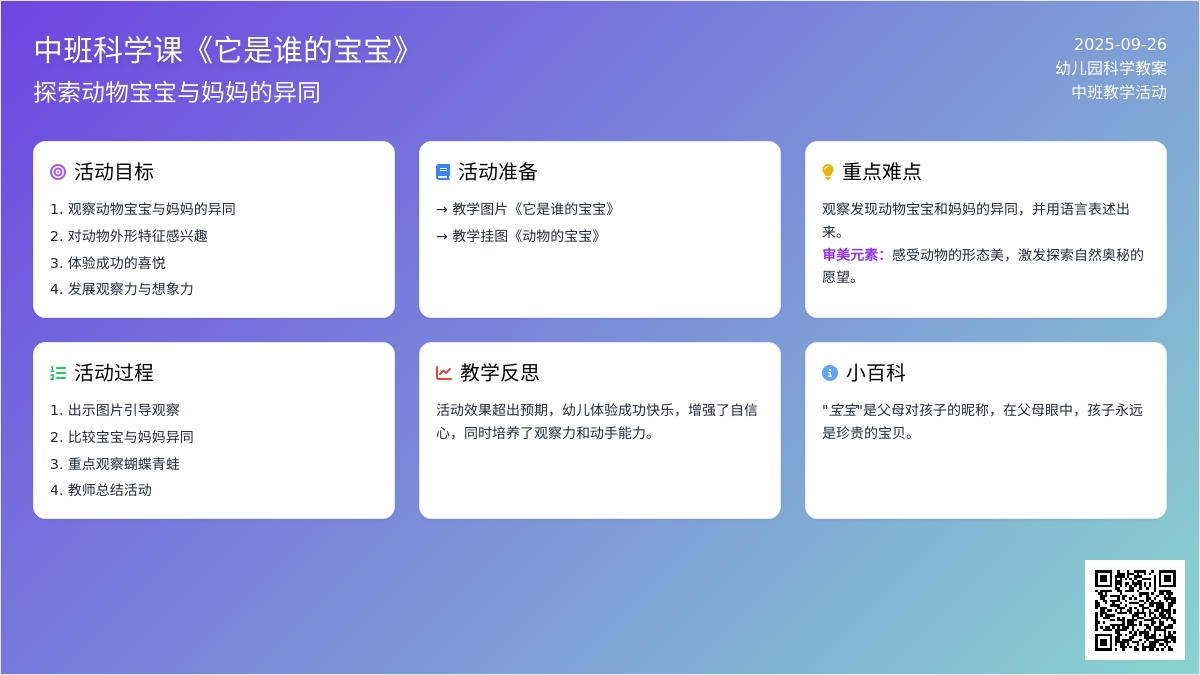 中班科学课《它是谁的宝宝》
探索动物宝宝与妈妈的异同

2025-09-26
幼儿园科学教案
中班教学活动

活动目标

1. 观察动物宝宝与妈妈的异同
2. 对动物外形特征感兴趣
3. 体验成功的喜悦
4. 发展观察力与想象力

活动准备

→ 教学图片《它是谁的宝宝》
→ 教学挂图《动物的宝宝》

重点难点

观察发现动物宝宝和妈妈的异同，并用语言表述出来。
审美元素：感受动物的形态美，激发探索自然奥秘的愿望。

活动过程

1. 出示图片引导观察
2. 比较宝宝与妈妈异同
3. 重点观察蝴蝶青蛙
4. 教师总结活动

教学反思

活动效果超出预期，幼儿体验成功快乐，增强了自信心，同时培养了观察力和动手能力。

小百科

"宝宝"是父母对孩子的昵称，在父母眼中，孩子永远是珍贵的宝贝。